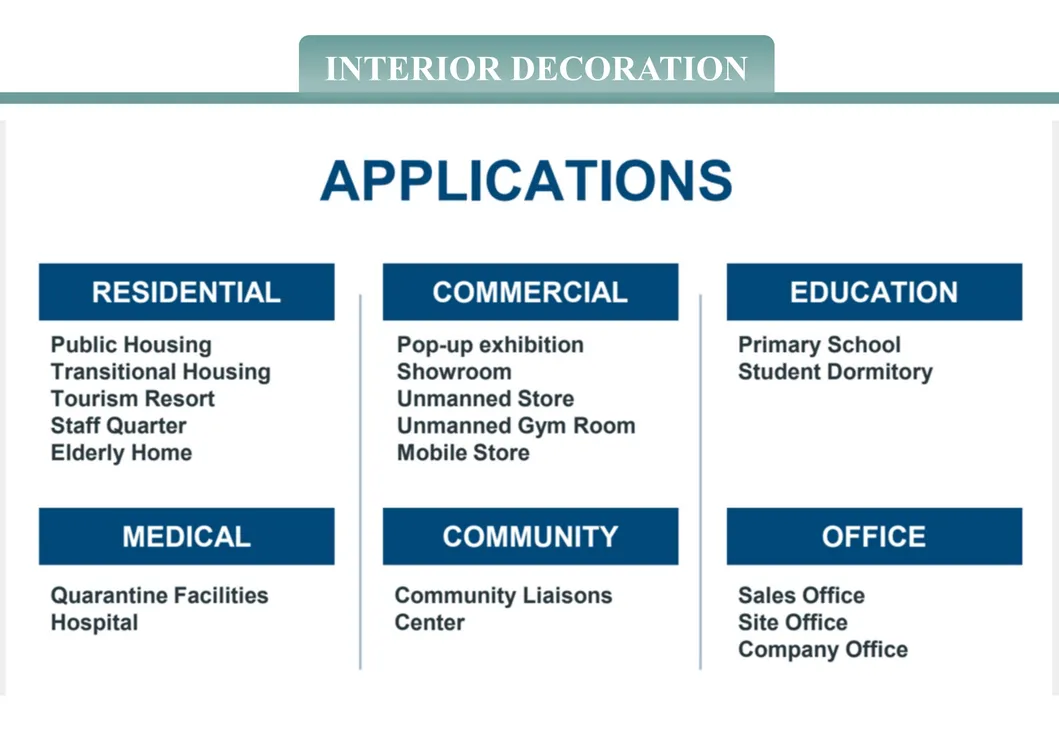 INTERIOR DECORATION

APPLICATIONS

RESIDENTIAL

Public Housing
Transitional Housing
Tourism Resort
Staff Quarter
Elderly Home

MEDICAL

Quarantine Facilities
Hospital

COMMERCIAL

Pop-up exhibition
Showroom
Unmanned Store
Unmanned Gym Room
Mobile Store

COMMUNITY

Community Liaisons Center

EDUCATION

Primary School
Student Dormitory

OFFICE

Sales Office
Site Office
Company Office